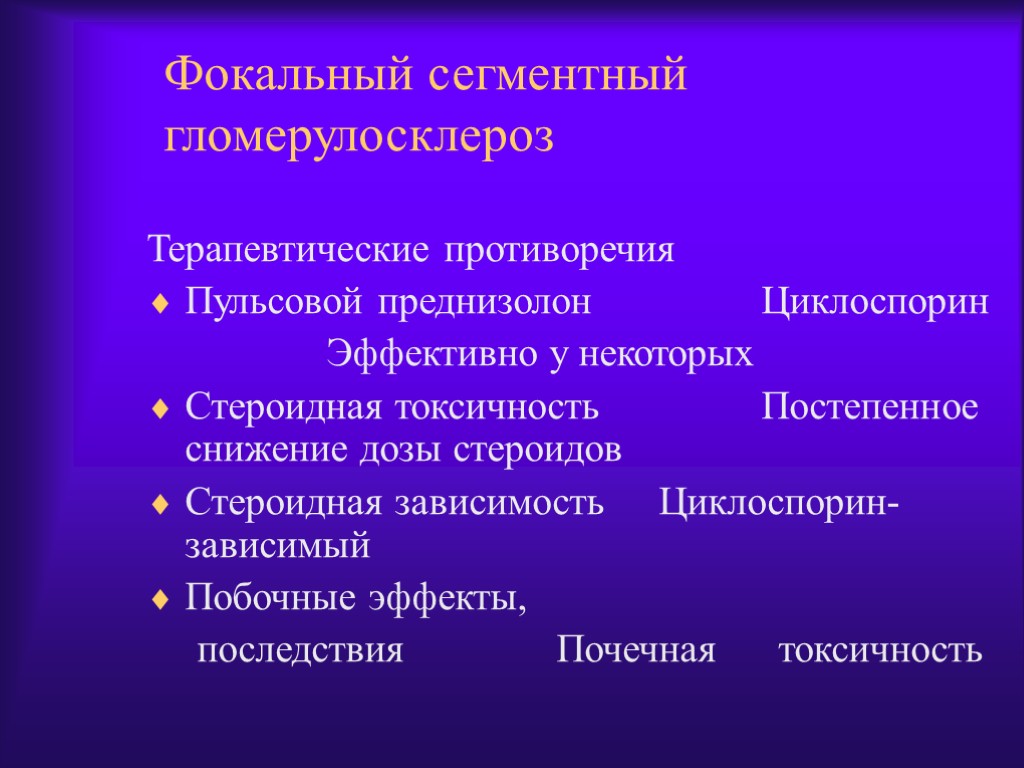 Фокальный сегментный гломерулосклероз

Терапевтические противоречия

♦ Пульсовой преднизолон Циклоспорин

Эффективно у некоторых

♦ Стероидная токсичность Постепенное снижение дозы стероидов

♦ Стероидная зависимость Циклоспорин-зависимый

♦ Побочные эффекты,

последствия Почечная токсичность